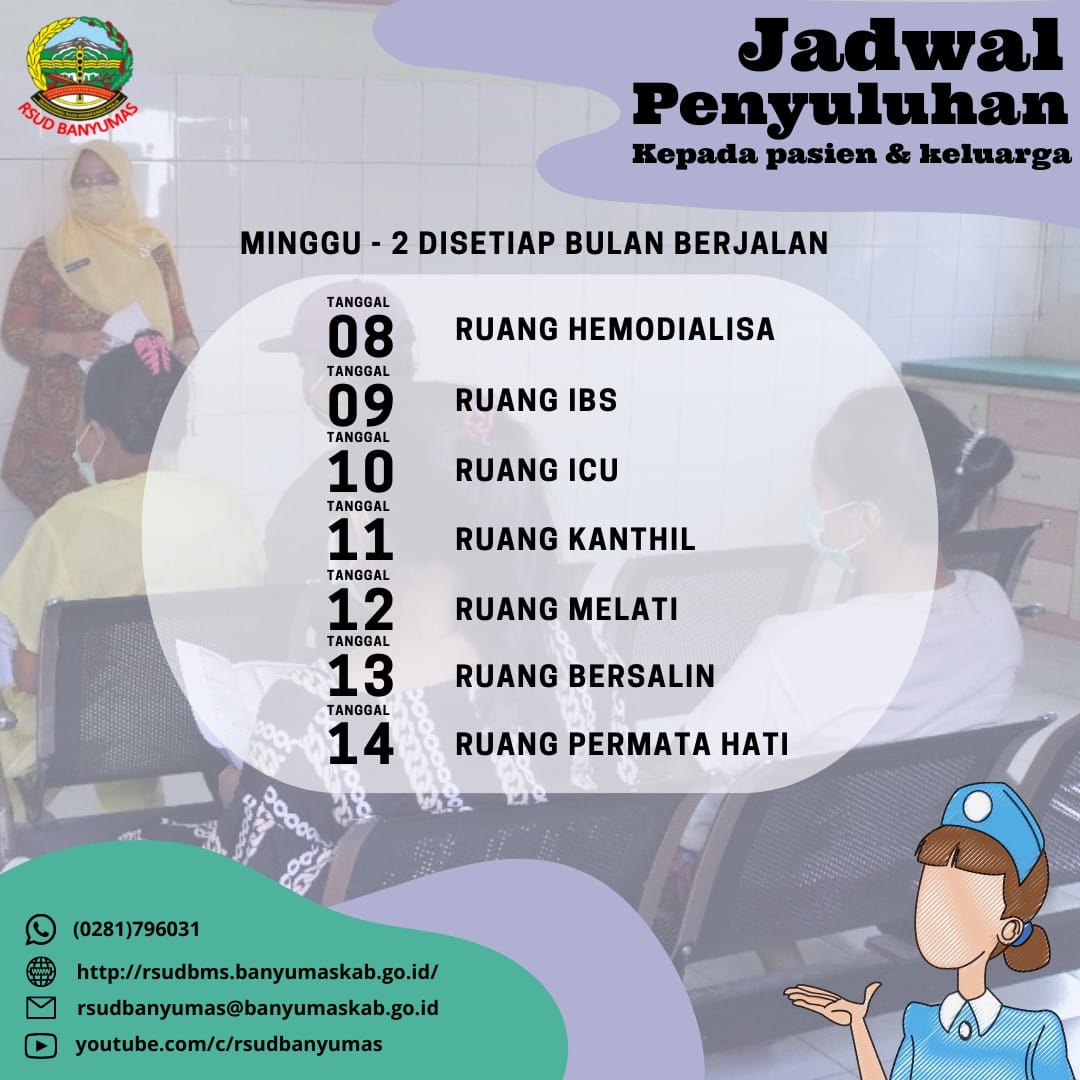 RSUD BANYUMAS

Jadwal Penyuluhan
Kepada pasien & keluarga

MINGGU - 2 DISETIAP BULAN BERJALAN

TANGGAL 08 RUANG HEMODIALISA
TANGGAL 09 RUANG IBS
TANGGAL 10 RUANG ICU
TANGGAL 11 RUANG KANTHIL
TANGGAL 12 RUANG MELATI
TANGGAL 13 RUANG BERSALIN
TANGGAL 14 RUANG PERMATA HATI

(0281)796031
http://rsudbms.banyumaskab.go.id/
rsudbanyumas@banyumaskab.go.id
youtube.com/c/rsudbanyumas